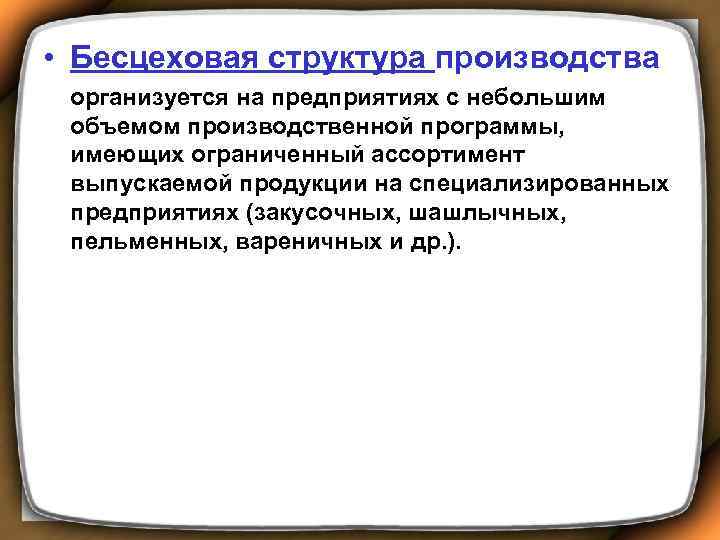 • Бесцеховая структура производства

организуется на предприятиях с небольшим объемом производственной программы, имеющих ограниченный ассортимент выпускаемой продукции на специализированных предприятиях (закусочных, шашлычных, пельменных, вареничных и др.).